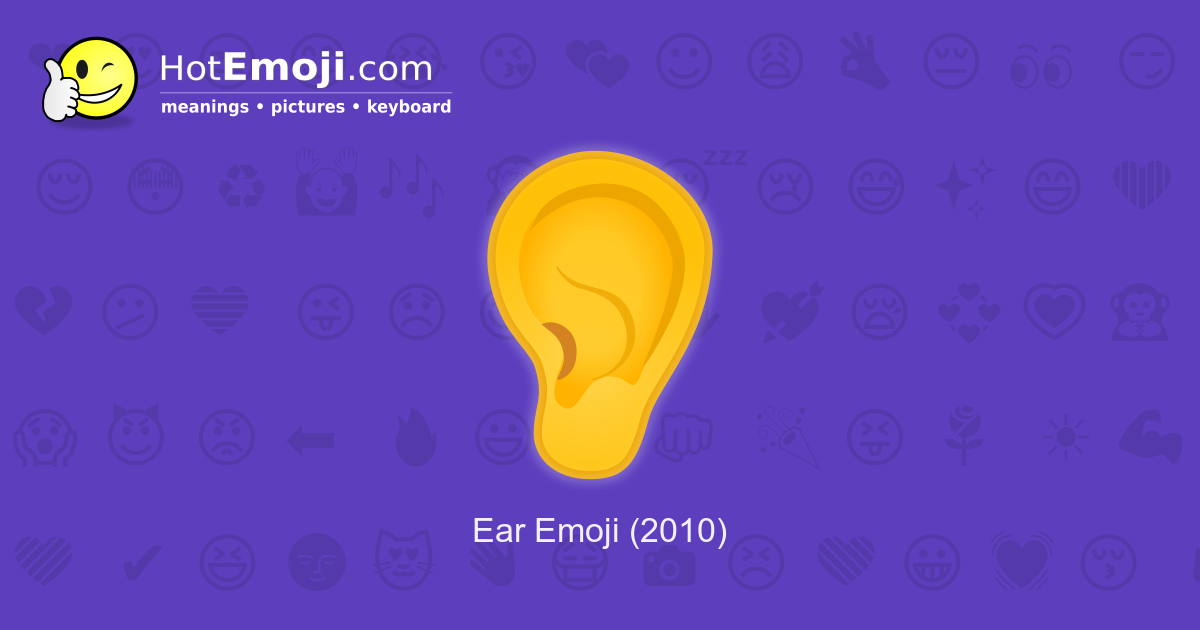 HotEmoji.com
meanings • pictures • keyboard

zzz

Ear Emoji (2010)